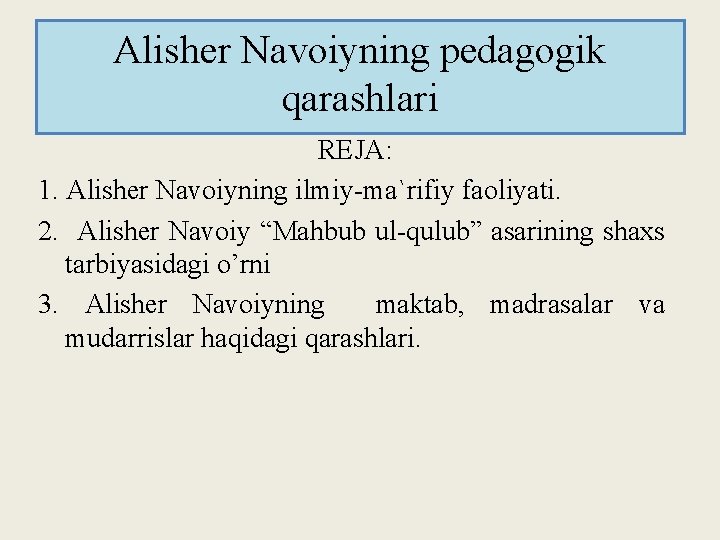 Alisher Navoiyning pedagogik qarashlari

REJA:

1. Alisher Navoiyning ilmiy-ma`rifiy faoliyati.

2. Alisher Navoiy “Mahbub ul-qulub” asarining shaxs tarbiyasidagi o’rni

3. Alisher Navoiyning maktab, madrasalar va mudarrislar haqidagi qarashlari.